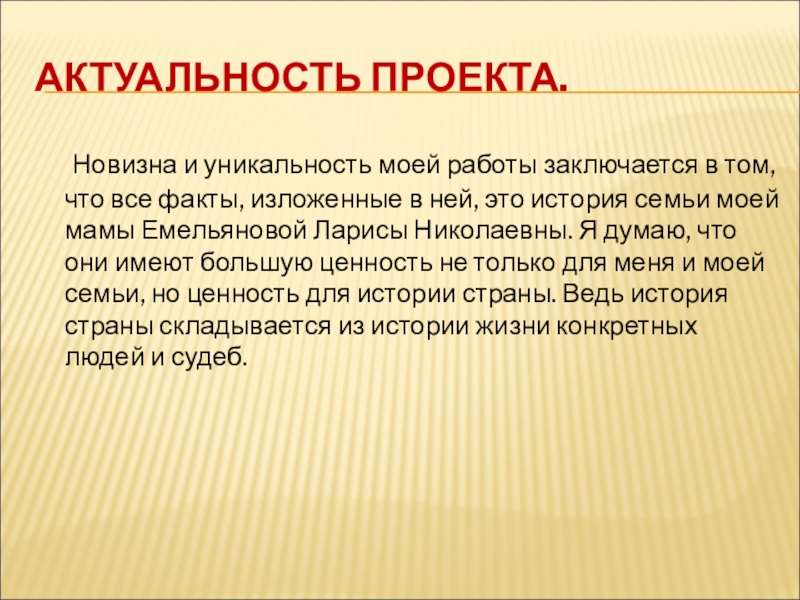 АКТУАЛЬНОСТЬ ПРОЕКТА.

Новизна и уникальность моей работы заключается в том, что все факты, изложенные в ней, это история семьи моей мамы Емельяновой Ларисы Николаевны. Я думаю, что они имеют большую ценность не только для меня и моей семьи, но ценность для истории страны. Ведь история страны складывается из истории жизни конкретных людей и судеб.